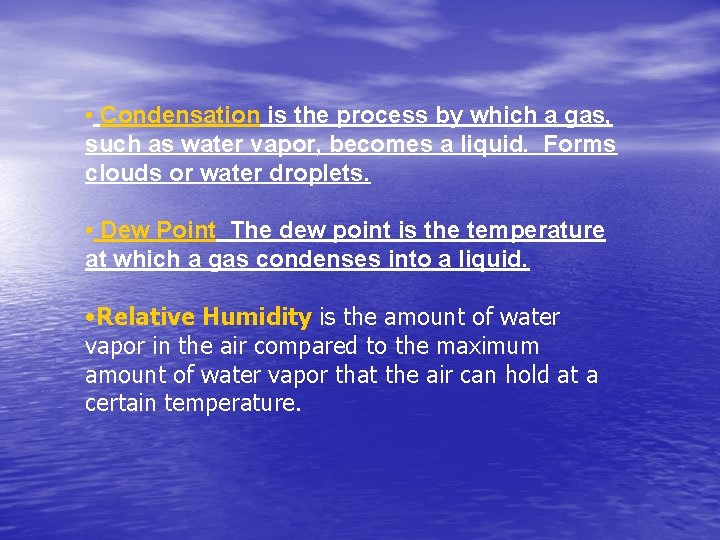 • Condensation is the process by which a gas, such as water vapor, becomes a liquid. Forms clouds or water droplets.

• Dew Point The dew point is the temperature at which a gas condenses into a liquid.

•Relative Humidity is the amount of water vapor in the air compared to the maximum amount of water vapor that the air can hold at a certain temperature.